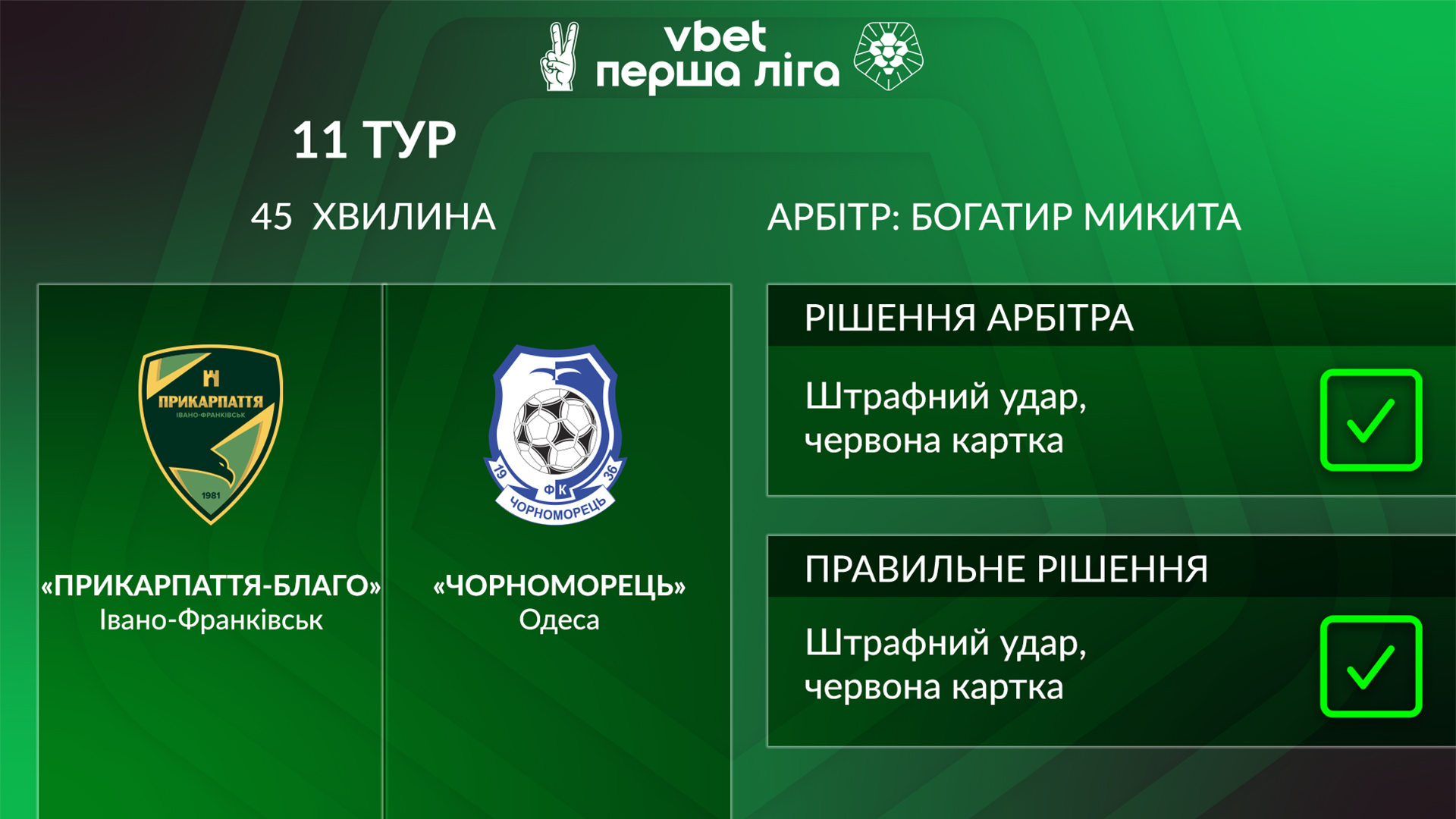 vbet
перша ліга

11 ТУР

45 ХВИЛИНА

АРБІТР: БОГАТИР МИКИТА

ПРИКАРПАТТЯ
ІВАНО-ФРАНКІВСЬК
1981

«ПРИКАРПАТТЯ-БЛАГО»
Івано-Франківськ

19 ФК 36
ЧОРНОМОРЕЦЬ

«ЧОРНОМОРЕЦЬ»
Одеса

РІШЕННЯ АРБІТРА

Штрафний удар, червона картка

ПРАВИЛЬНЕ РІШЕННЯ

Штрафний удар, червона картка